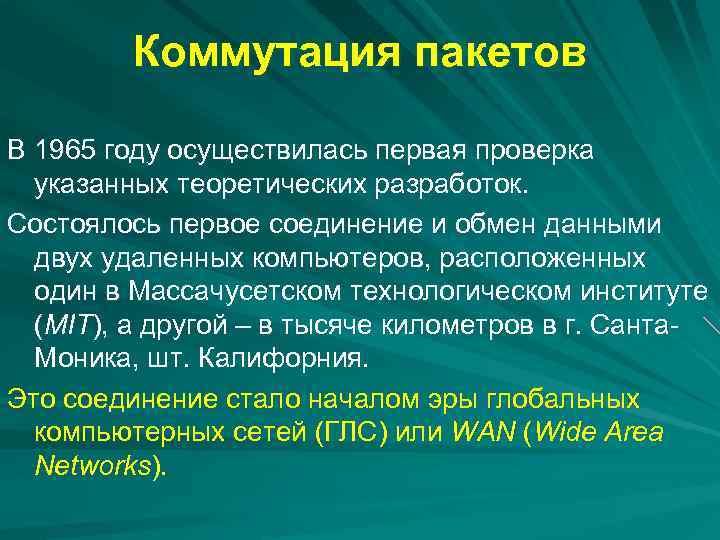 Коммутация пакетов

В 1965 году осуществилась первая проверка указанных теоретических разработок.

Состоялось первое соединение и обмен данными двух удаленных компьютеров, расположенных один в Массачусетском технологическом институте (MIT), а другой – в тысяче километров в г. Санта-Моника, шт. Калифорния.

Это соединение стало началом эры глобальных компьютерных сетей (ГЛС) или WAN (Wide Area Networks).